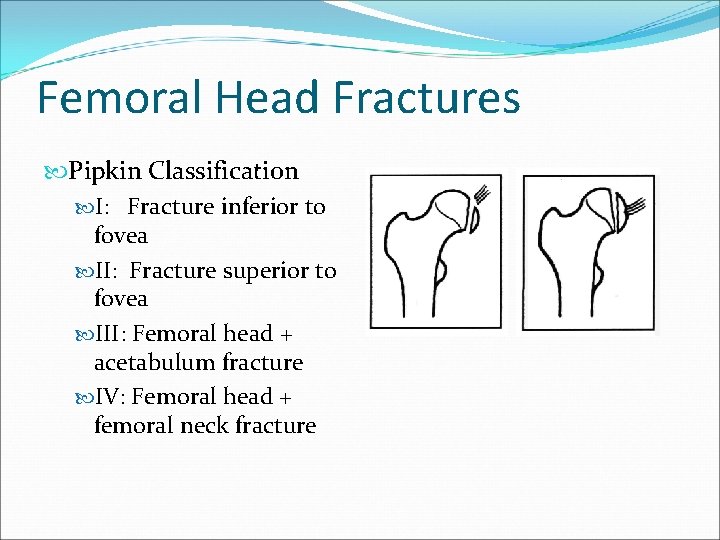 Femoral Head Fractures

Pipkin Classification

I: Fracture inferior to fovea

II: Fracture superior to fovea

III: Femoral head + acetabulum fracture

IV: Femoral head + femoral neck fracture